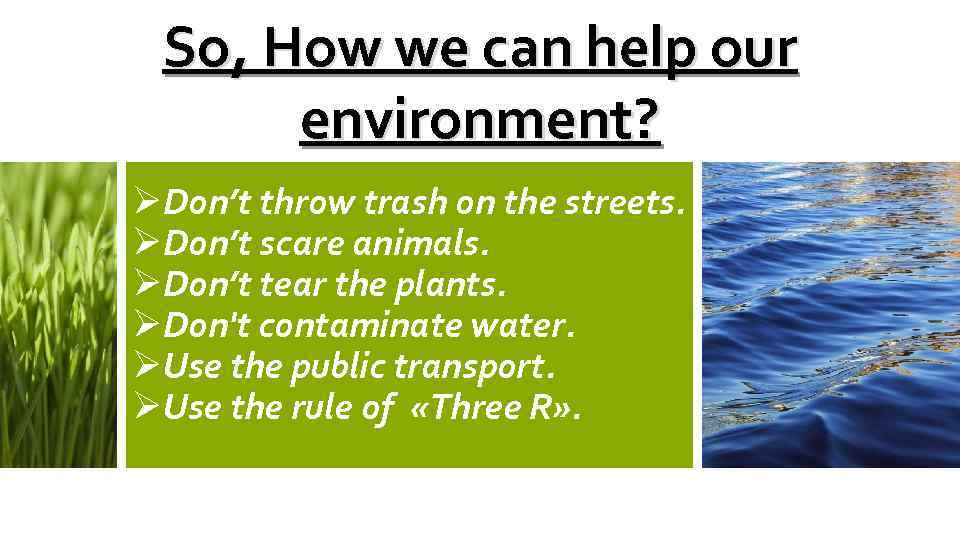 So, How we can help our environment?

➢Don’t throw trash on the streets.
➢Don’t scare animals.
➢Don’t tear the plants.
➢Don't contaminate water.
➢Use the public transport.
➢Use the rule of «Three R».